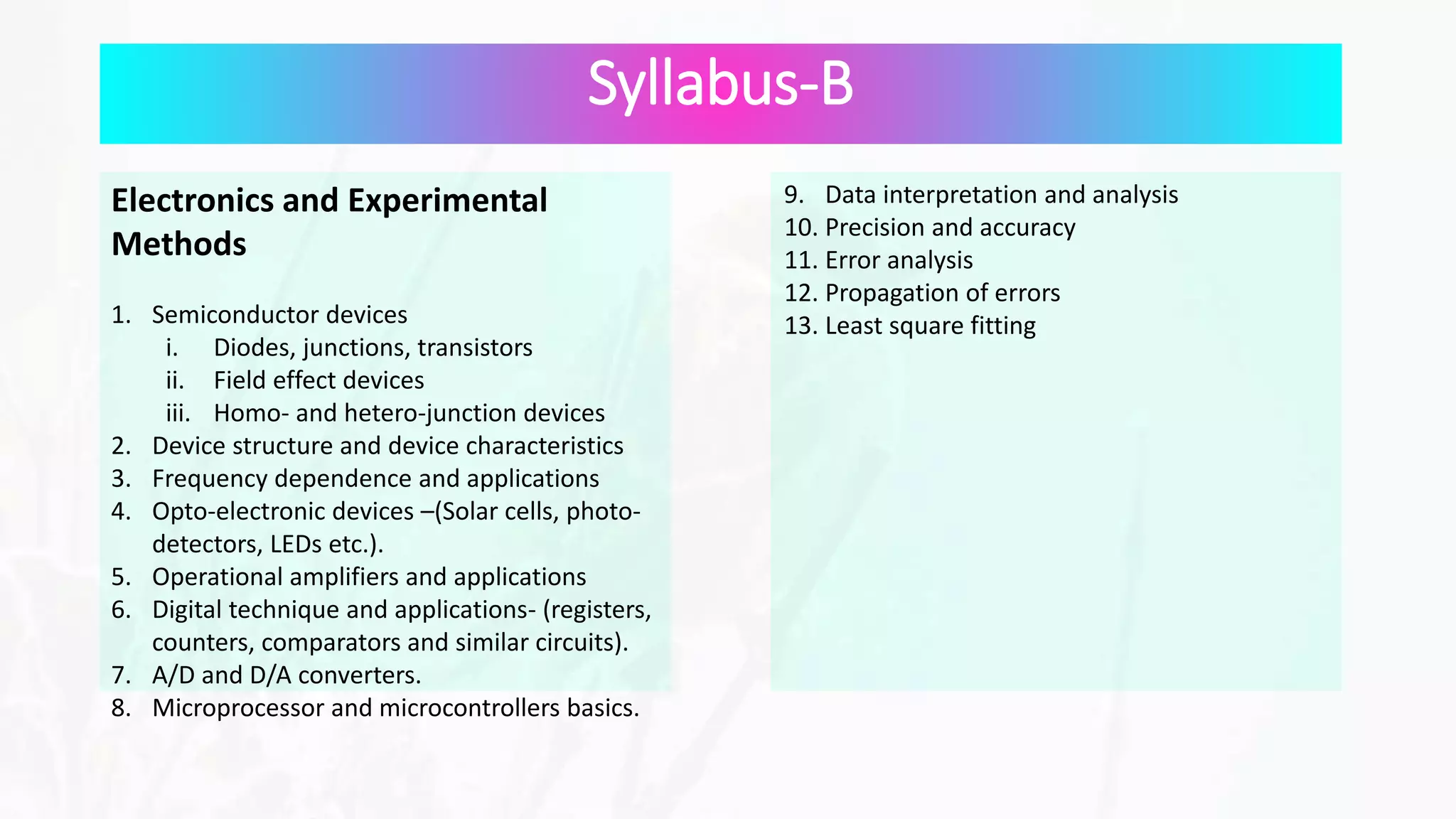 Syllabus-B

Electronics and Experimental Methods

1. Semiconductor devices
i. Diodes, junctions, transistors
ii. Field effect devices
iii. Homo- and hetero-junction devices
2. Device structure and device characteristics
3. Frequency dependence and applications
4. Opto-electronic devices –(Solar cells, photo-detectors, LEDs etc.).
5. Operational amplifiers and applications
6. Digital technique and applications- (registers, counters, comparators and similar circuits).
7. A/D and D/A converters.
8. Microprocessor and microcontrollers basics.

9. Data interpretation and analysis
10. Precision and accuracy
11. Error analysis
12. Propagation of errors
13. Least square fitting